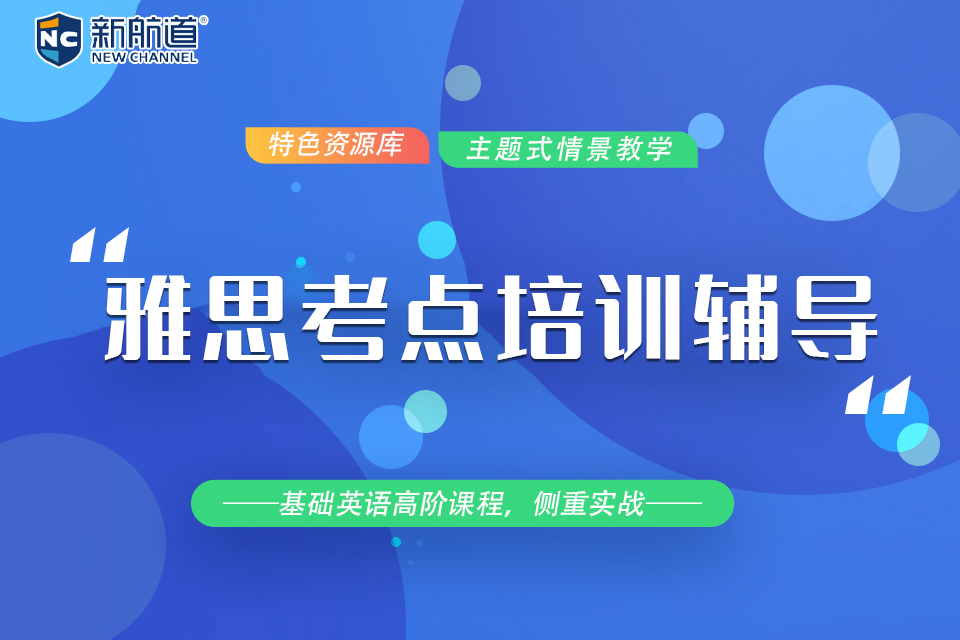 NC 新航道®
NEW CHANNEL

特色资源库
主题式情景教学

“雅思考点培训辅导”

——基础英语高阶课程，侧重实战——